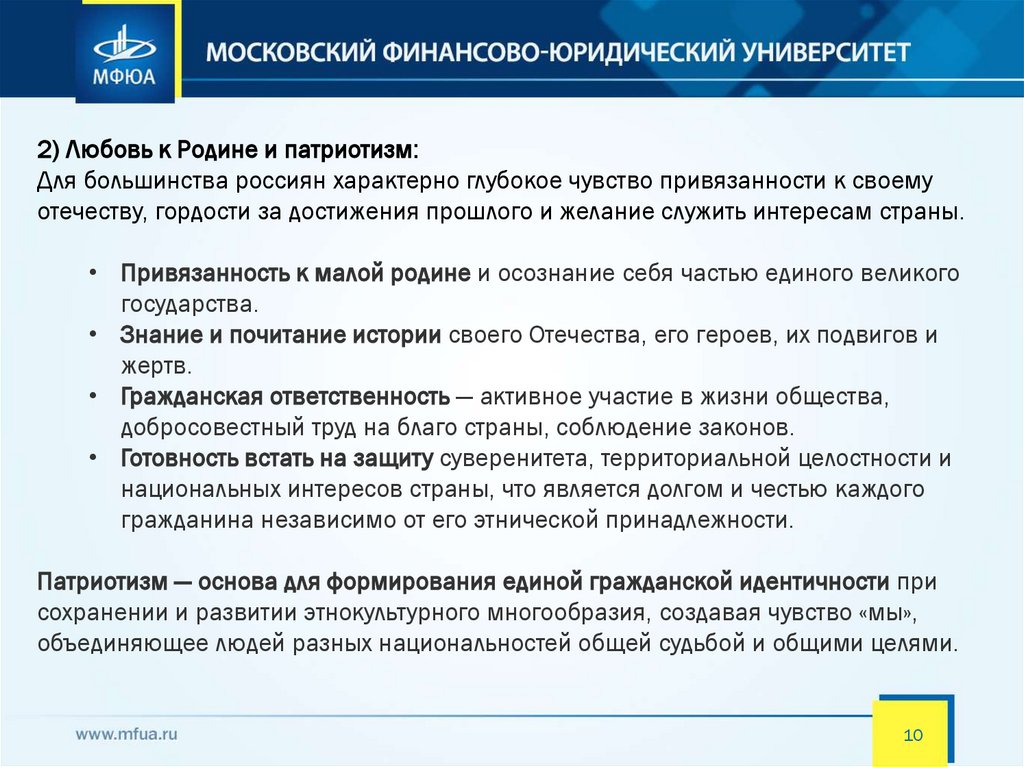 МФЮА

МОСКОВСКИЙ ФИНАНСОВО-ЮРИДИЧЕСКИЙ УНИВЕРСИТЕТ

2) Любовь к Родине и патриотизм:
Для большинства россиян характерно глубокое чувство привязанности к своему отечеству, гордости за достижения прошлого и желание служить интересам страны.

• Привязанность к малой родине и осознание себя частью единого великого государства.
• Знание и почитание истории своего Отечества, его героев, их подвигов и жертв.
• Гражданская ответственность — активное участие в жизни общества, добросовестный труд на благо страны, соблюдение законов.
• Готовность встать на защиту суверенитета, территориальной целостности и национальных интересов страны, что является долгом и честью каждого гражданина независимо от его этнической принадлежности.

Патриотизм — основа для формирования единой гражданской идентичности при сохранении и развитии этнокультурного многообразия, создавая чувство «мы», объединяющее людей разных национальностей общей судьбой и общими целями.

www.mfua.ru

10